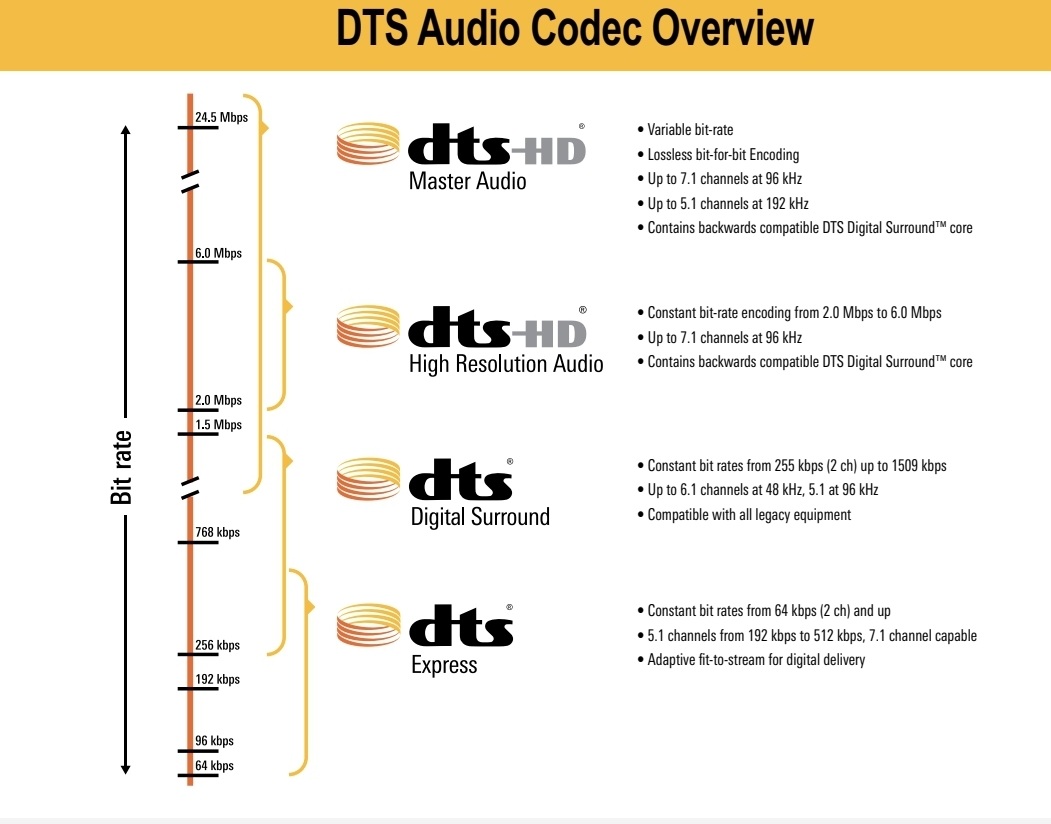 DTS Audio Codec Overview

Bit rate

24.5 Mbps
6.0 Mbps
2.0 Mbps
1.5 Mbps
768 kbps
256 kbps
192 kbps
96 kbps
64 kbps

dts-HD®
Master Audio

• Variable bit-rate
• Lossless bit-for-bit Encoding
• Up to 7.1 channels at 96 kHz
• Up to 5.1 channels at 192 kHz
• Contains backwards compatible DTS Digital Surround™ core

dts-HD®
High Resolution Audio

• Constant bit-rate encoding from 2.0 Mbps to 6.0 Mbps
• Up to 7.1 channels at 96 kHz
• Contains backwards compatible DTS Digital Surround™ core

dts®
Digital Surround

• Constant bit rates from 255 kbps (2 ch) up to 1509 kbps
• Up to 6.1 channels at 48 kHz, 5.1 at 96 kHz
• Compatible with all legacy equipment

dts®
Express

• Constant bit rates from 64 kbps (2 ch) and up
• 5.1 channels from 192 kbps to 512 kbps, 7.1 channel capable
• Adaptive fit-to-stream for digital delivery